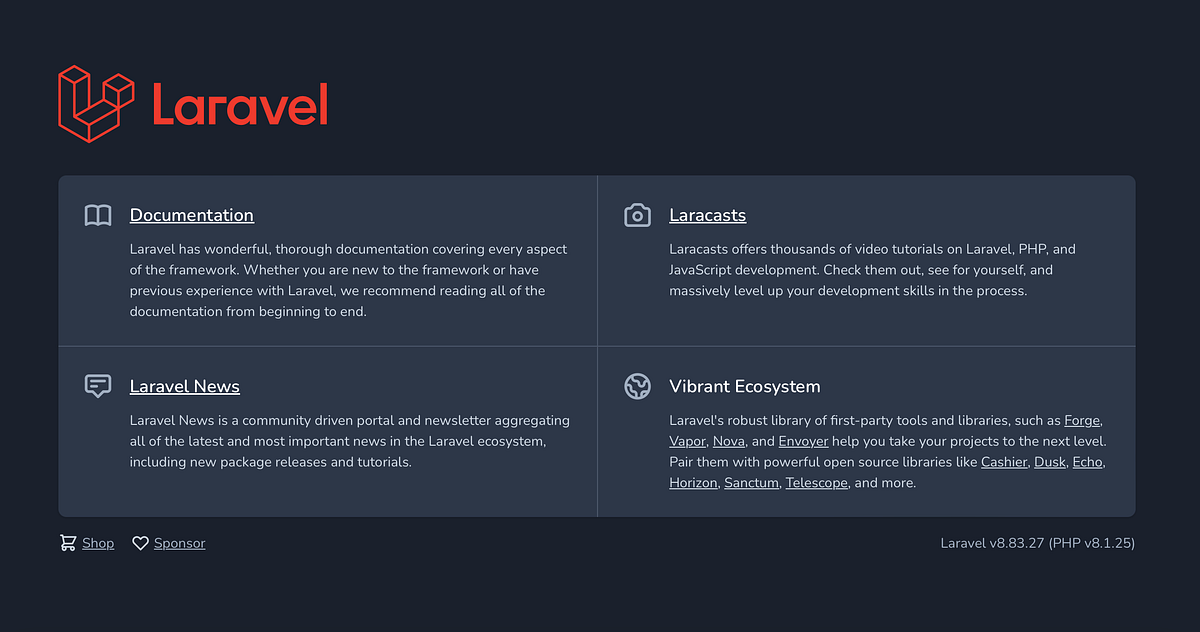 Laravel

Documentation

Laravel has wonderful, thorough documentation covering every aspect of the framework. Whether you are new to the framework or have previous experience with Laravel, we recommend reading all of the documentation from beginning to end.

Laracasts

Laracasts offers thousands of video tutorials on Laravel, PHP, and JavaScript development. Check them out, see for yourself, and massively level up your development skills in the process.

Laravel News

Laravel News is a community driven portal and newsletter aggregating all of the latest and most important news in the Laravel ecosystem, including new package releases and tutorials.

Vibrant Ecosystem

Laravel's robust library of first-party tools and libraries, such as Forge, Vapor, Nova, and Envoyer help you take your projects to the next level. Pair them with powerful open source libraries like Cashier, Dusk, Echo, Horizon, Sanctum, Telescope, and more.

Shop Sponsor

Laravel v8.83.27 (PHP v8.1.25)